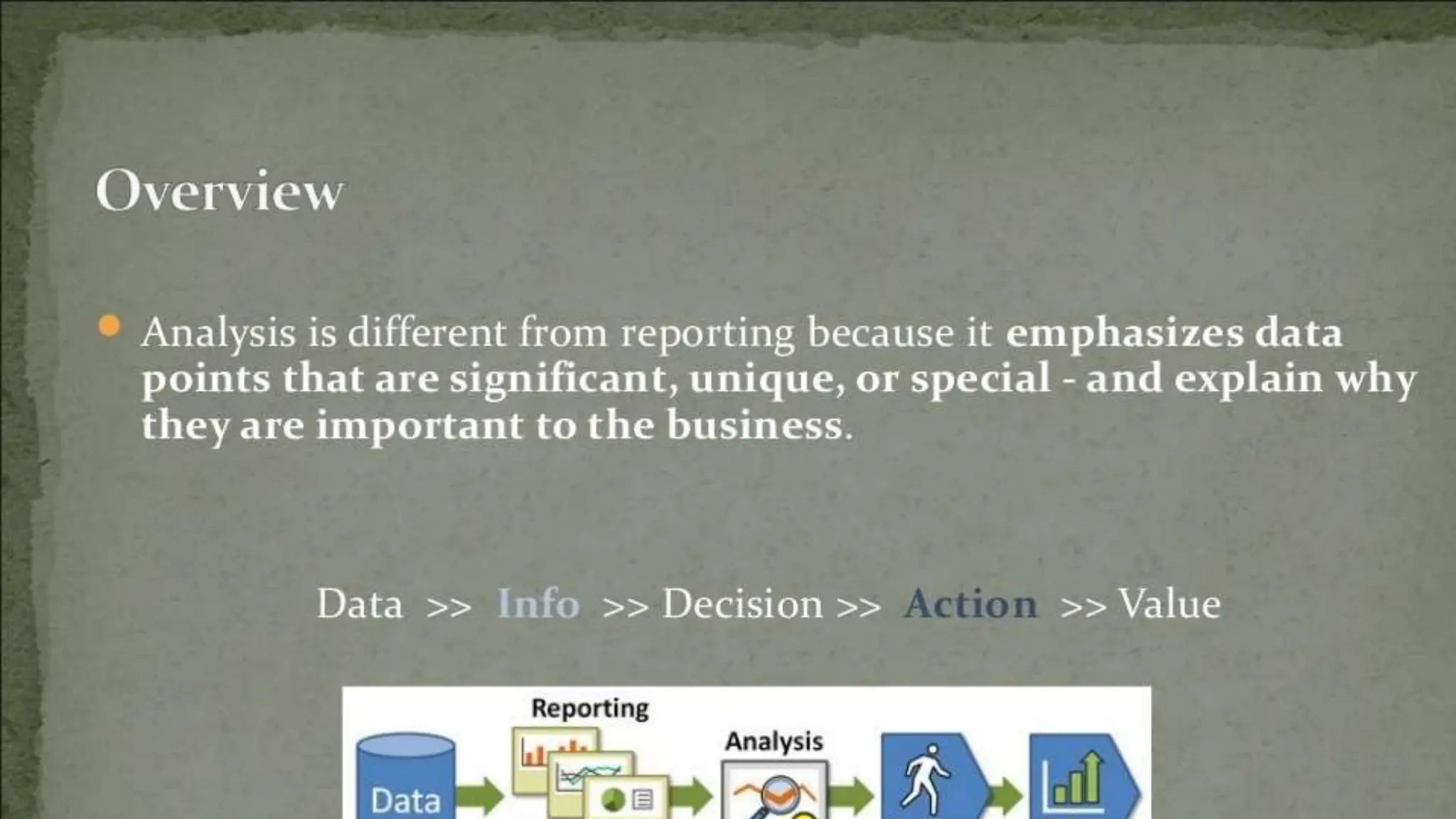 Overview

Analysis is different from reporting because it emphasizes data points that are significant, unique, or special - and explain why they are important to the business.

Data >> Info >> Decision >> Action >> Value

Reporting

Analysis

Data